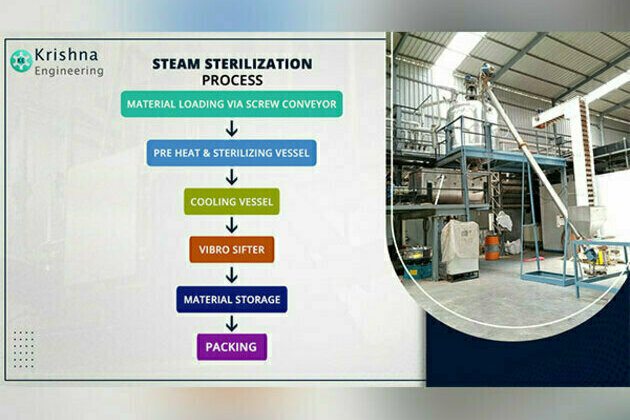 Krishna Engineering

STEAM STERILIZATION PROCESS

MATERIAL LOADING VIA SCREW CONVEYOR

PRE HEAT & STERILIZING VESSEL

COOLING VESSEL

VIBRO SIFTER

MATERIAL STORAGE

PACKING